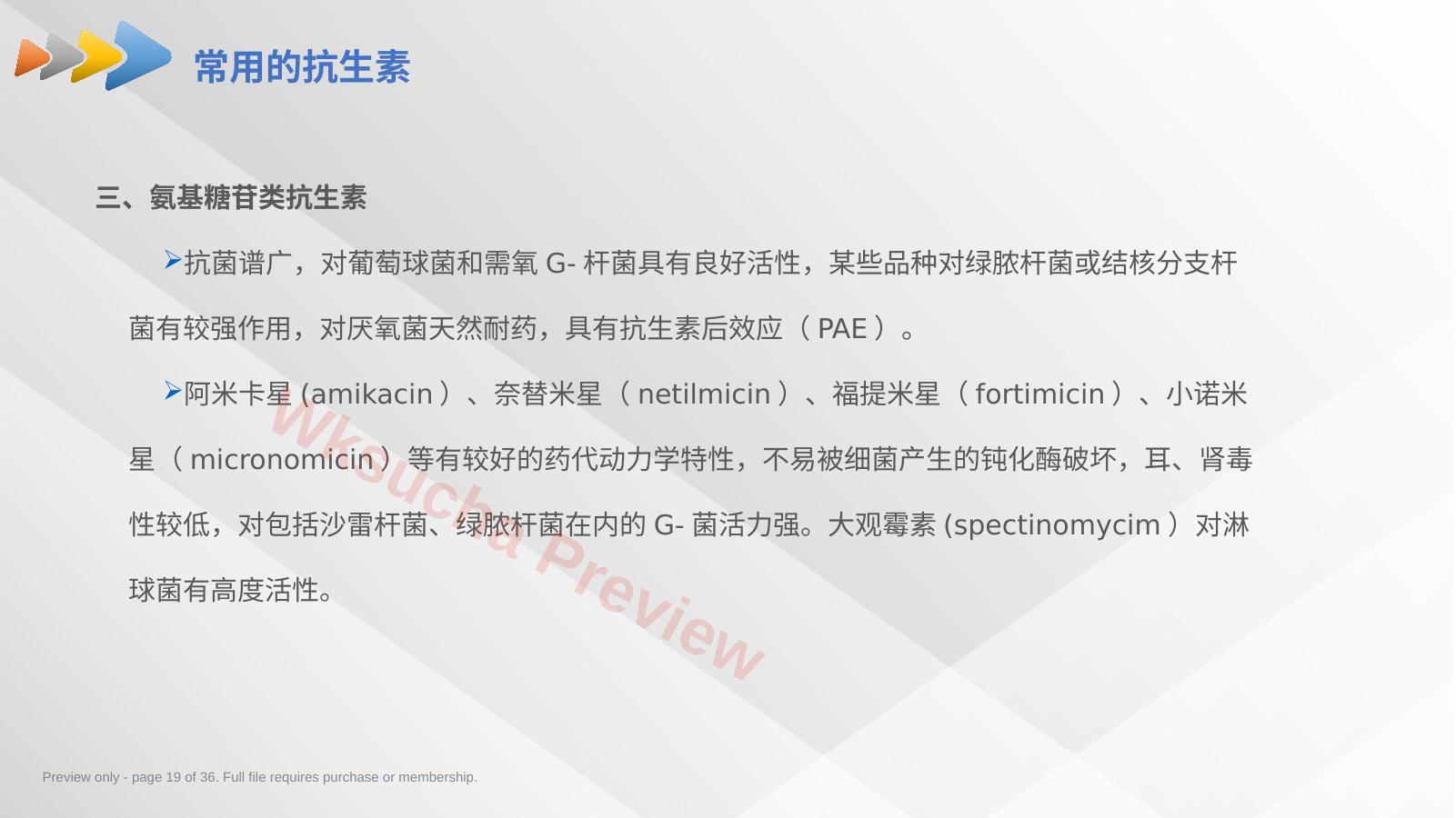 常用的抗生素

三、氨基糖苷类抗生素

➢抗菌谱广，对葡萄球菌和需氧G-杆菌具有良好活性，某些品种对绿脓杆菌或结核分支杆菌有较强作用，对厌氧菌天然耐药，具有抗生素后效应（PAE）。

➢阿米卡星(amikacin）、奈替米星（netilmicin）、福提米星（fortimicin）、小诺米星（micronomicin）等有较好的药代动力学特性，不易被细菌产生的钝化酶破坏，耳、肾毒性较低，对包括沙雷杆菌、绿脓杆菌在内的G-菌活力强。大观霉素(spectinomycim）对淋球菌有高度活性。

Preview only - page 19 of 36. Full file requires purchase or membership.

Wksucha Preview